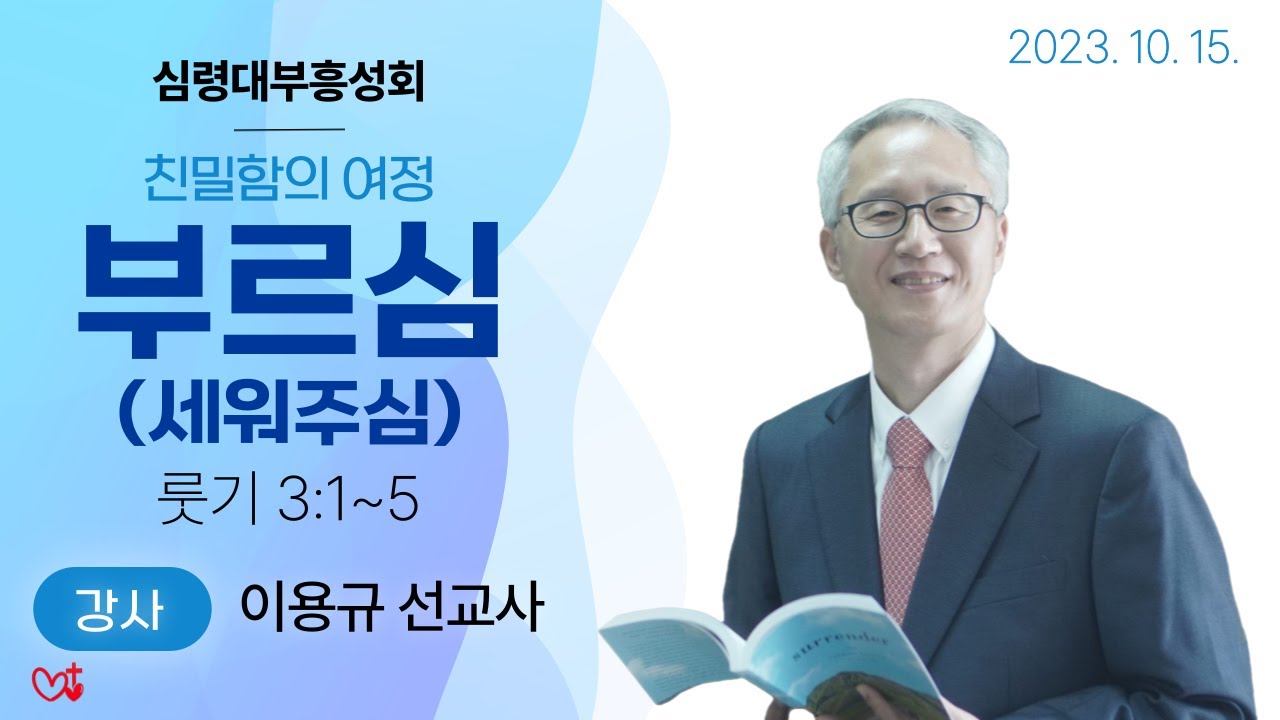 2023. 10. 15.

심령대부흥성회

친밀함의 여정

부르심
(세워주심)

룻기 3:1~5

강사 이용규 선교사

surrender